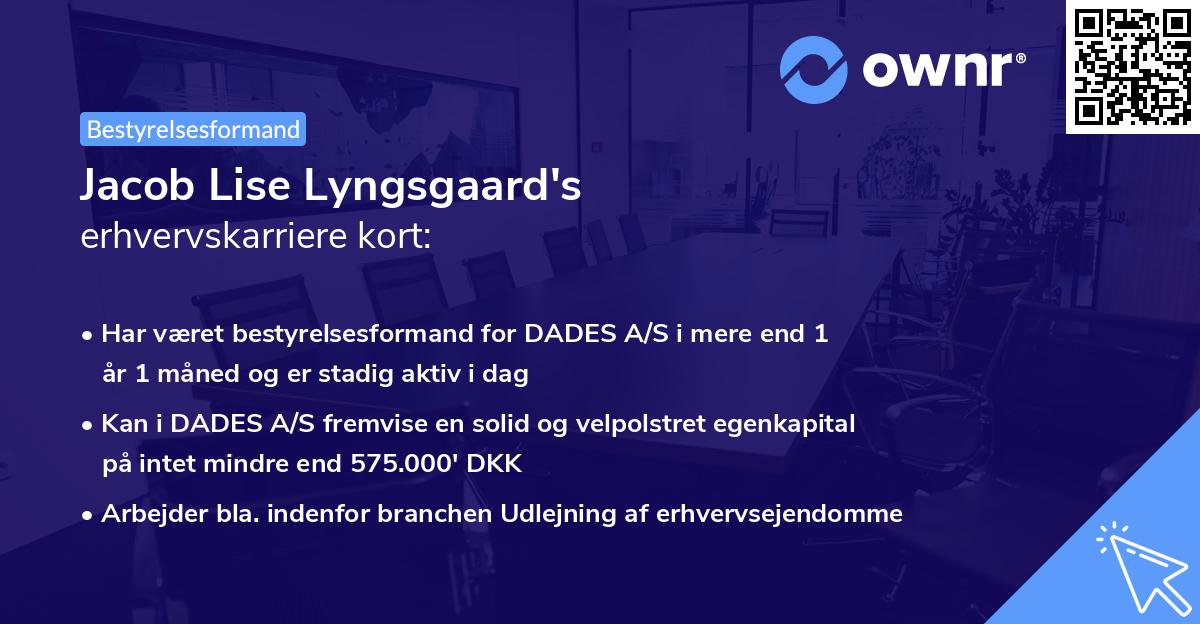 ownr®

Bestyrelsesformand

Jacob Lise Lyngsgaard's
erhvervskarriere kort:

• Har været bestyrelsesformand for DADES A/S i mere end 1 år 1 måned og er stadig aktiv i dag

• Kan i DADES A/S fremvise en solid og velpolstret egenkapital på intet mindre end 575.000' DKK

• Arbejder bla. indenfor branchen Udlejning af erhvervsejendomme